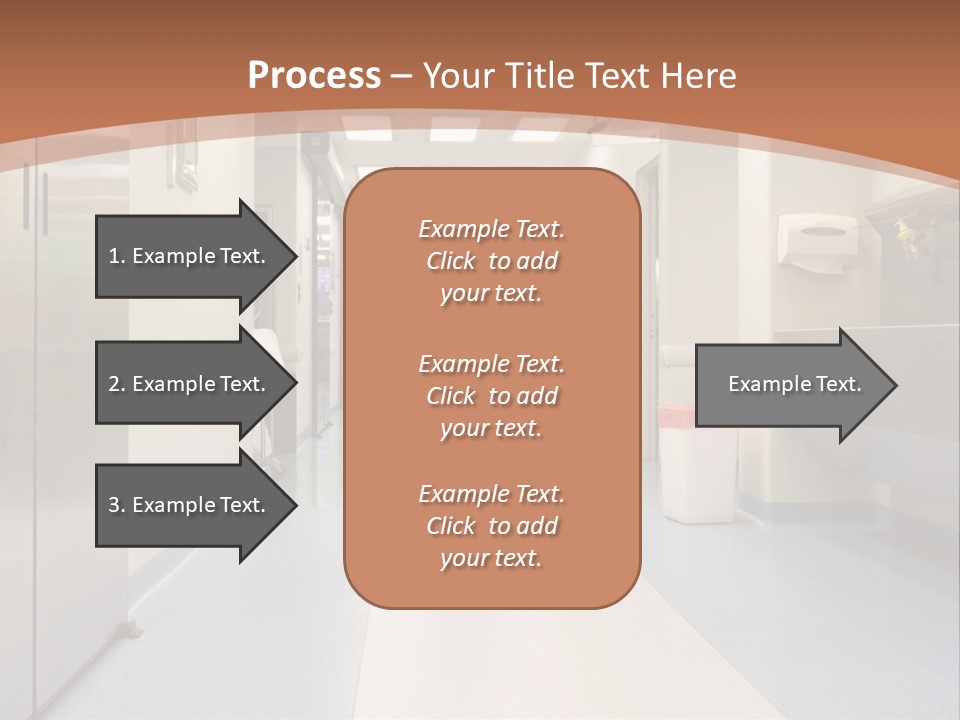 Process – Your Title Text Here

1. Example Text.

2. Example Text.

3. Example Text.

Example Text. Click to add your text.

Example Text. Click to add your text.

Example Text. Click to add your text.

Example Text.